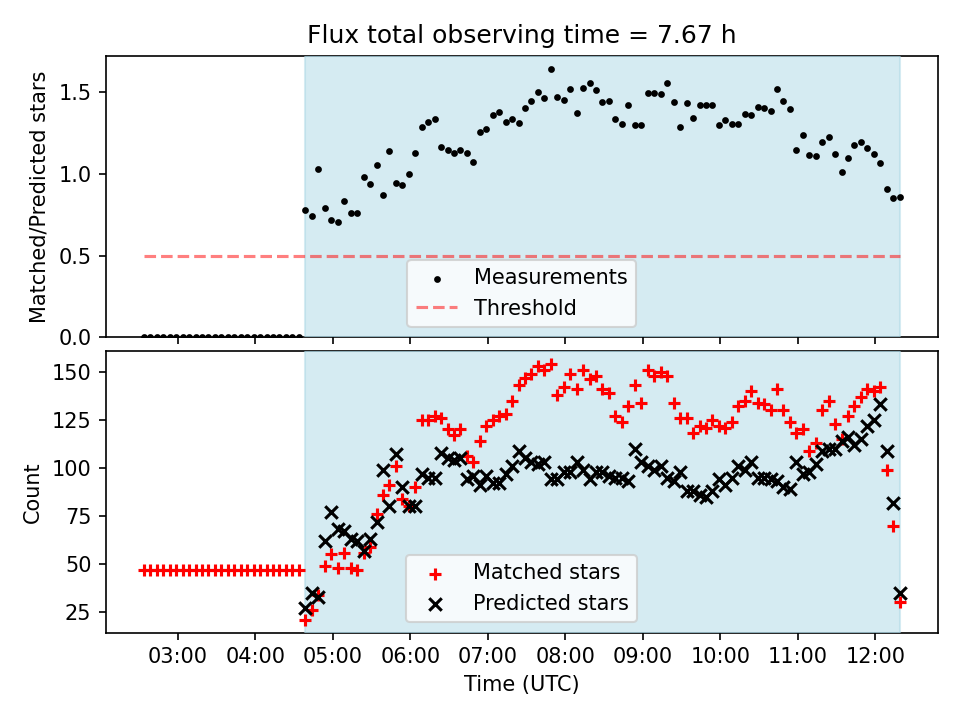 Flux total observing time = 7.67 h

Matched/Predicted stars

1.5
1.0
0.5
0.0

Measurements
Threshold

Count

150
125
100
75
50
25

Matched stars
Predicted stars

03:00 04:00 05:00 06:00 07:00 08:00 09:00 10:00 11:00 12:00

Time (UTC)